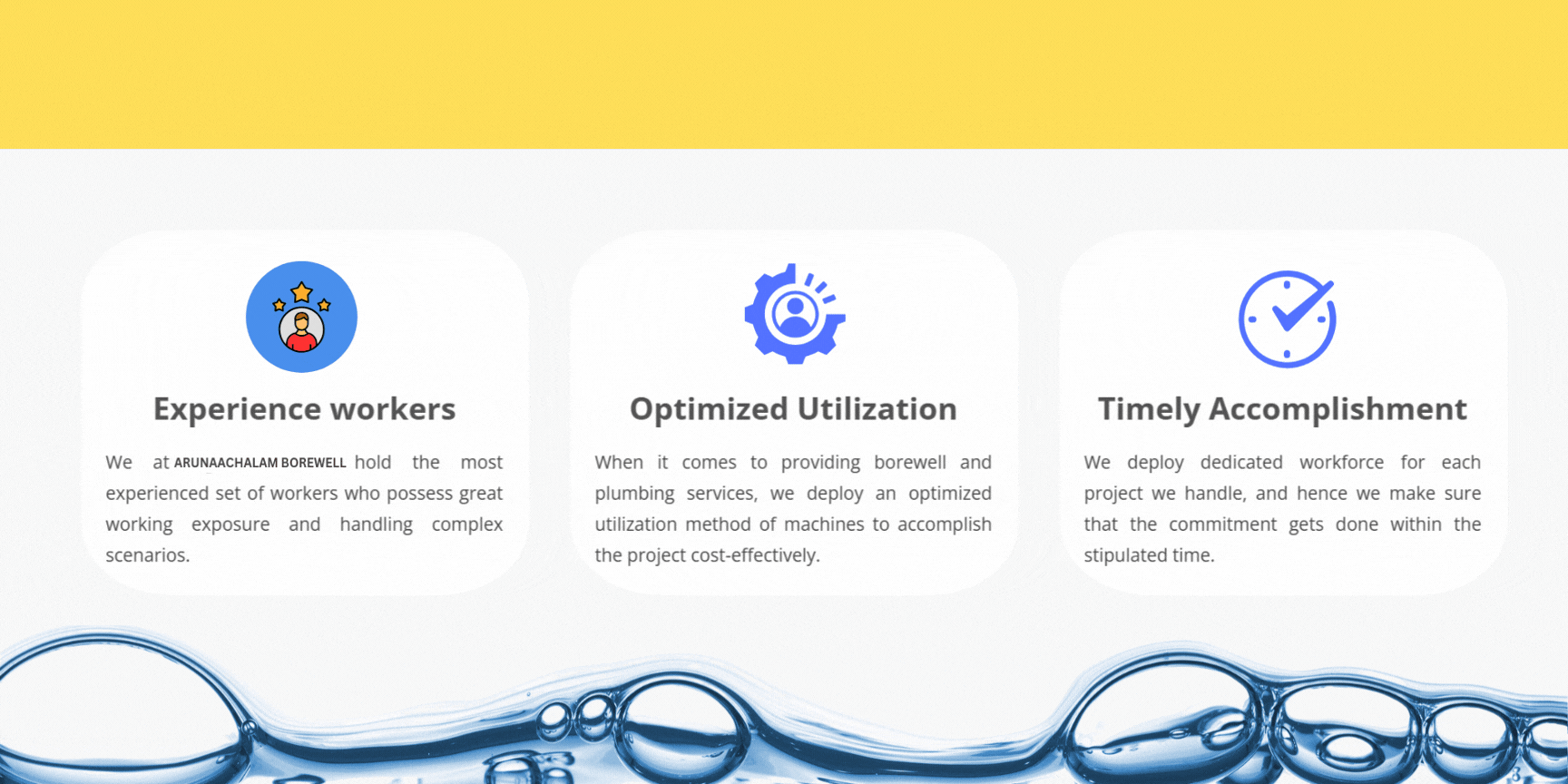 Experience workers

We at ARUNAACHALAM BOREWELL hold the most experienced set of workers who possess great working exposure and handling complex scenarios.

Optimized Utilization

When it comes to providing borewell and plumbing services, we deploy an optimized utilization method of machines to accomplish the project cost-effectively.

Timely Accomplishment

We deploy dedicated workforce for each project we handle, and hence we make sure that the commitment gets done within the stipulated time.